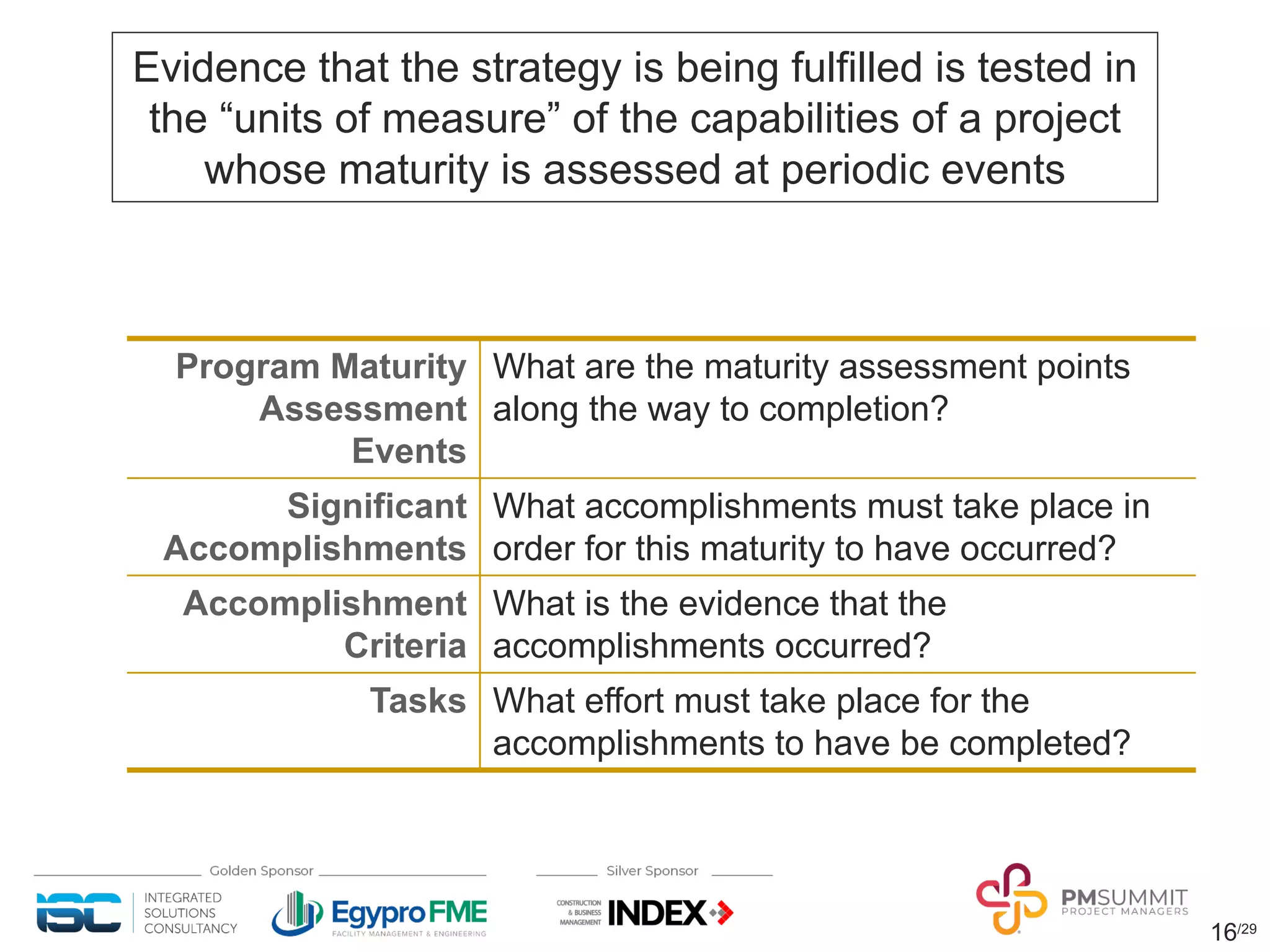 Evidence that the strategy is being fulfilled is tested in the “units of measure” of the capabilities of a project whose maturity is assessed at periodic events

| | |
|---|---|
| Program Maturity Assessment Events | What are the maturity assessment points along the way to completion? |
| Significant Accomplishments | What accomplishments must take place in order for this maturity to have occurred? |
| Accomplishment Criteria | What is the evidence that the accomplishments occurred? |
| Tasks | What effort must take place for the accomplishments to have be completed? |

Golden Sponsor

ISC INTEGRATED SOLUTIONS CONSULTANCY

EgyproFME FACILITY MANAGEMENT & ENGINEERING

Silver Sponsor

CONSTRUCTION & BUSINESS MANAGEMENT INDEX

PMSUMMIT PROJECT MANAGERS

16/29